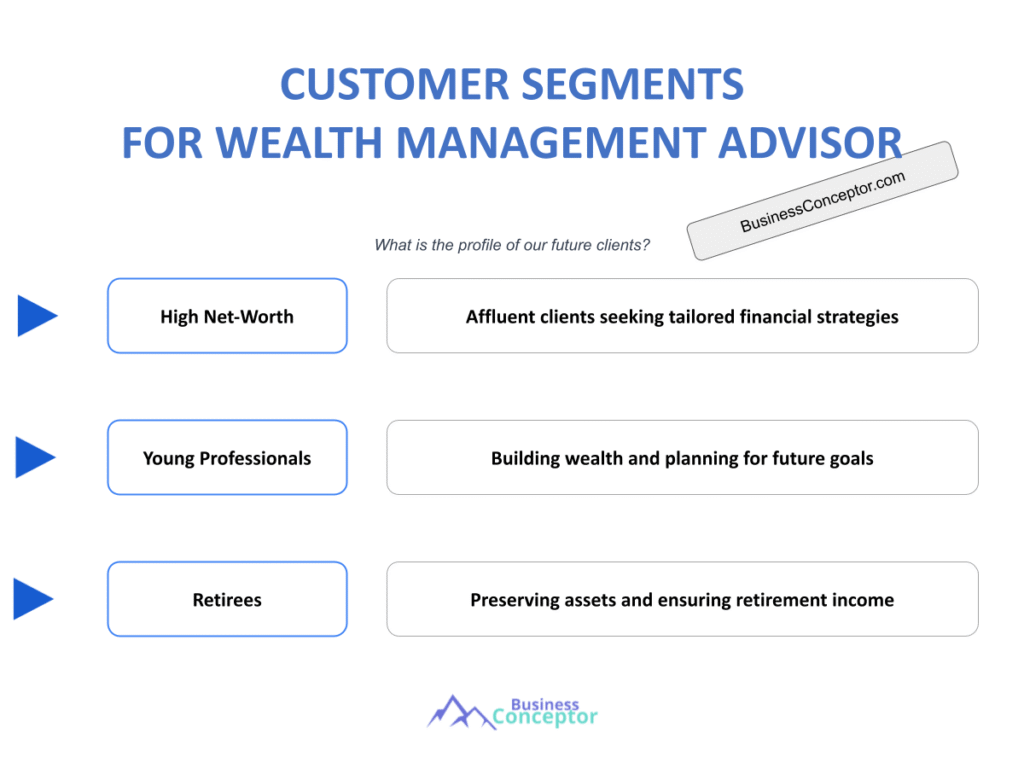 CUSTOMER SEGMENTS
FOR WEALTH MANAGEMENT ADVISOR

BusinessConceptor.com

What is the profile of our future clients?

High Net-Worth

Affluent clients seeking tailored financial strategies

Young Professionals

Building wealth and planning for future goals

Retirees

Preserving assets and ensuring retirement income

Business Conceptor